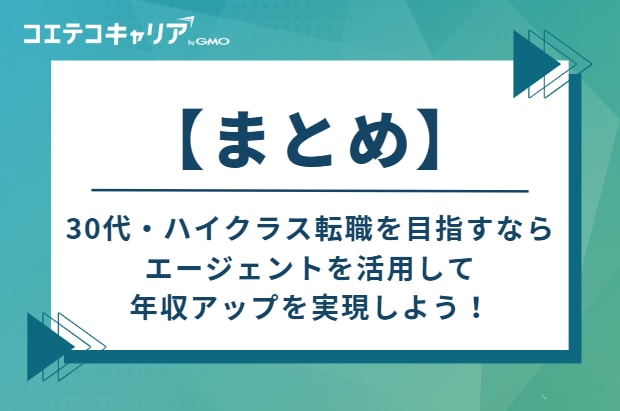 コエテコキャリア by GMO

【まとめ】

30代・ハイクラス転職を目指すなら
エージェントを活用して
年収アップを実現しよう！